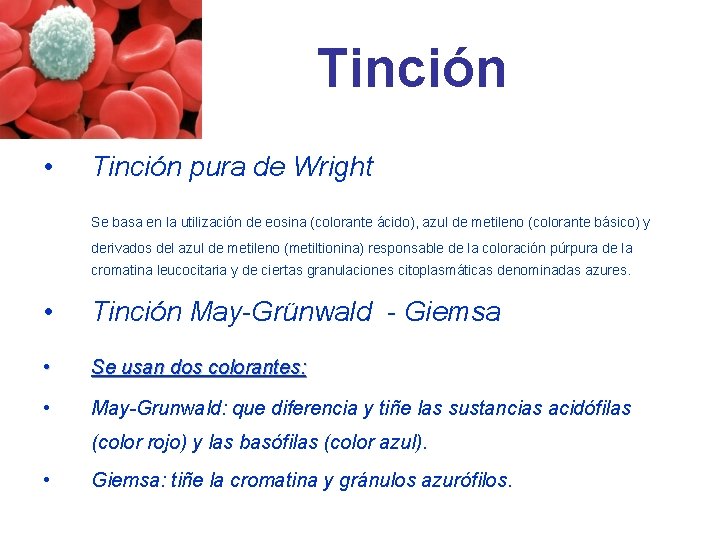 Tinción

• Tinción pura de Wright

Se basa en la utilización de eosina (colorante ácido), azul de metileno (colorante básico) y derivados del azul de metileno (metiltionina) responsable de la coloración púrpura de la cromatina leucocitaria y de ciertas granulaciones citoplasmáticas denominadas azures.

• Tinción May-Grünwald - Giemsa

• Se usan dos colorantes:

• May-Grunwald: que diferencia y tiñe las sustancias acidófilas (color rojo) y las basófilas (color azul).

• Giemsa: tiñe la cromatina y gránulos azurófilos.